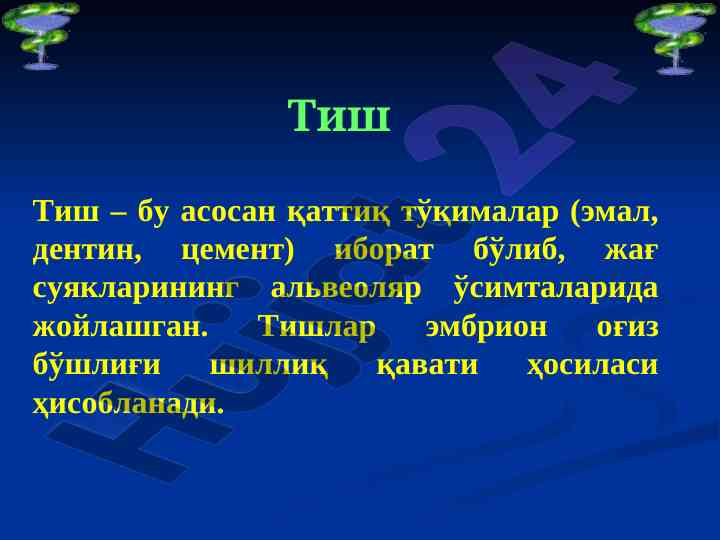 Тиш

Тиш – бу асосан қаттиқ тўқималар (эмал, дентин, цемент) иборат бўлиб, жағ суякларининг альвеоляр ўсимталарида жойлашган. Тишлар эмбрион оғиз бўшлиғи шиллиқ қавати ҳосиласи ҳисобланади.

Hujjat24